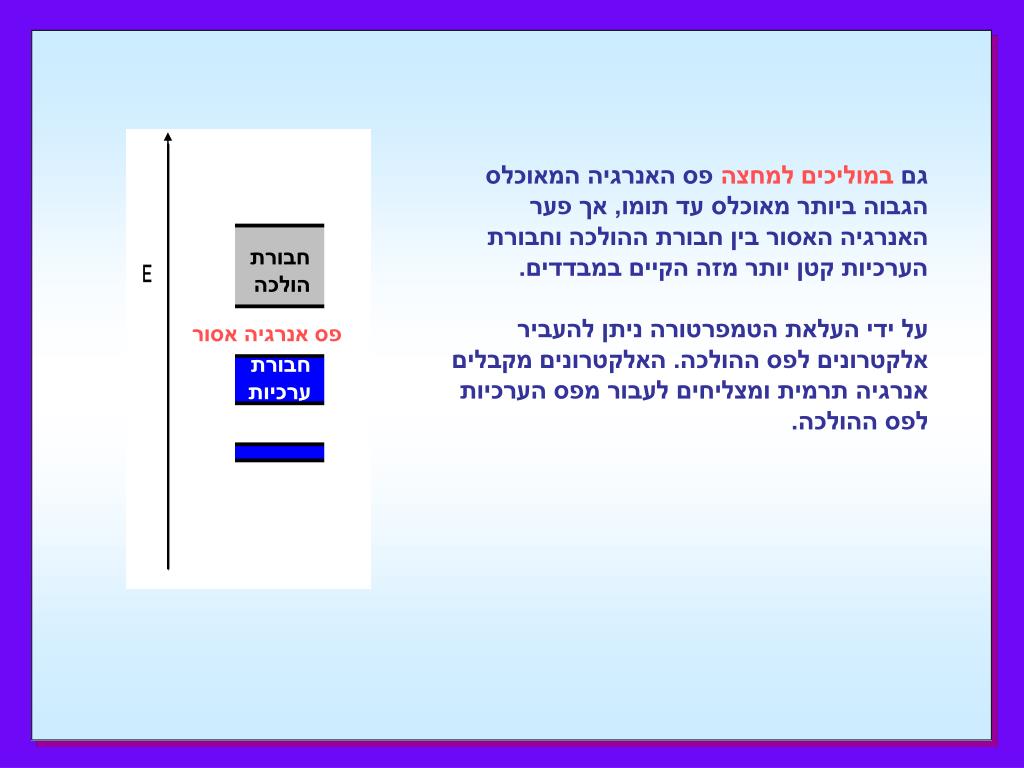 גם במוליכים למחצה פס האנרגיה המאוכלס הגבוה ביותר מאוכלס עד תומו, אך פער האנרגיה האסור בין חבורת ההולכה וחבורת הערכיות קטן יותר מזה הקיים במבדדים.

על ידי העלאת הטמפרטורה ניתן להעביר אלקטרונים לפס ההולכה. האלקטרונים מקבלים אנרגיה תרמית ומצליחים לעבור מפס הערכיות לפס ההולכה.

E

חבורת הולכה

פס אנרגיה אסור

חבורת ערכיות